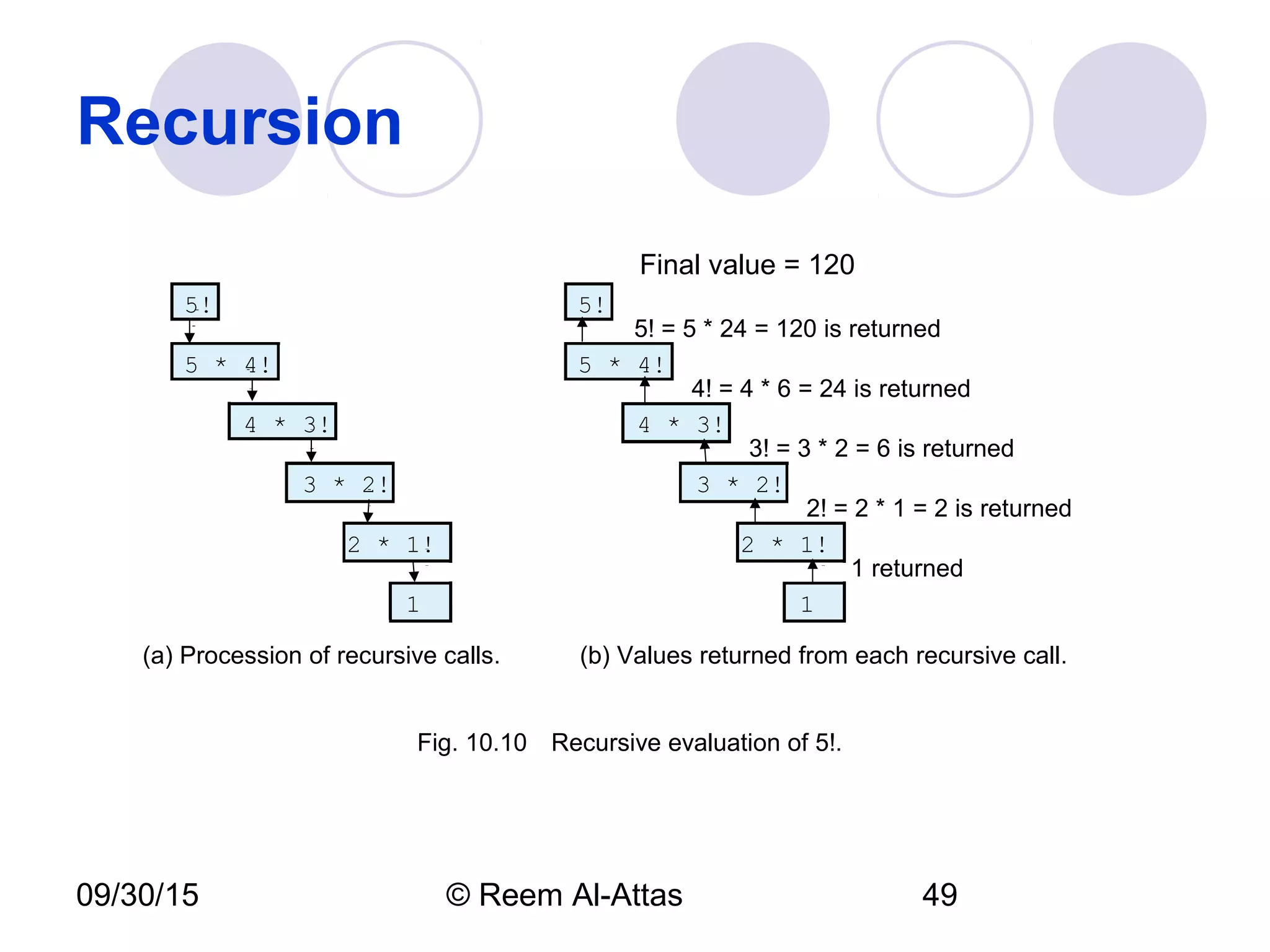 Recursion

5!

5 * 4!

4 * 3!

3 * 2!

2 * 1!

1

(a) Procession of recursive calls.

Final value = 120

5!

5! = 5 * 24 = 120 is returned

5 * 4!

4! = 4 * 6 = 24 is returned

4 * 3!

3! = 3 * 2 = 6 is returned

3 * 2!

2! = 2 * 1 = 2 is returned

2 * 1!

1 returned

1

(b) Values returned from each recursive call.

Fig. 10.10 Recursive evaluation of 5!.

09/30/15

© Reem Al-Attas

49